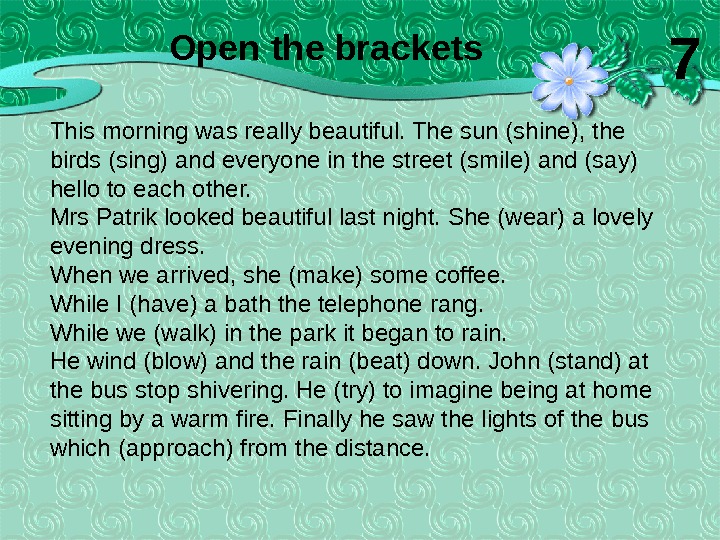 Open the brackets

7

This morning was really beautiful. The sun (shine), the birds (sing) and everyone in the street (smile) and (say) hello to each other.
Mrs Patrik looked beautiful last night. She (wear) a lovely evening dress.
When we arrived, she (make) some coffee.
While I (have) a bath the telephone rang.
While we (walk) in the park it began to rain.
He wind (blow) and the rain (beat) down. John (stand) at the bus stop shivering. He (try) to imagine being at home sitting by a warm fire. Finally he saw the lights of the bus which (approach) from the distance.